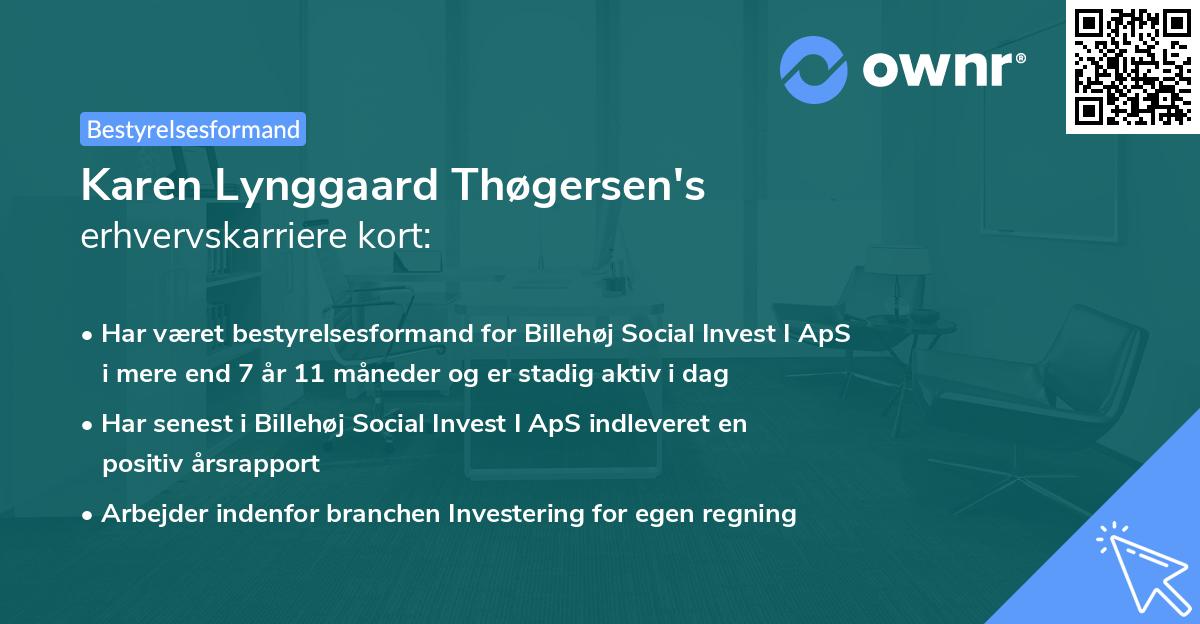 ownr®

Bestyrelsesformand

Karen Lynggaard Thøgersen's erhvervskarriere kort:

• Har været bestyrelsesformand for Billehøj Social Invest I ApS i mere end 7 år 11 måneder og er stadig aktiv i dag

• Har senest i Billehøj Social Invest I ApS indleveret en positiv årsrapport

• Arbejder indenfor branchen Investering for egen regning